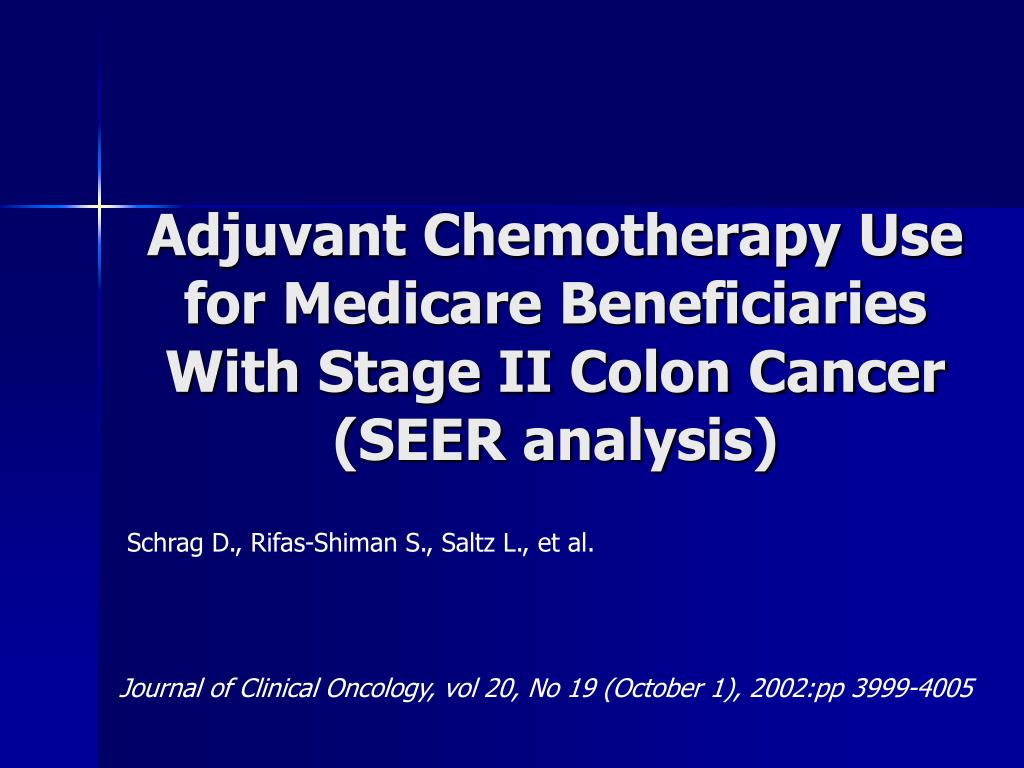 Adjuvant Chemotherapy Use for Medicare Beneficiaries With Stage II Colon Cancer (SEER analysis)

Schrag D., Rifas-Shiman S., Saltz L., et al.

Journal of Clinical Oncology, vol 20, No 19 (October 1), 2002:pp 3999-4005